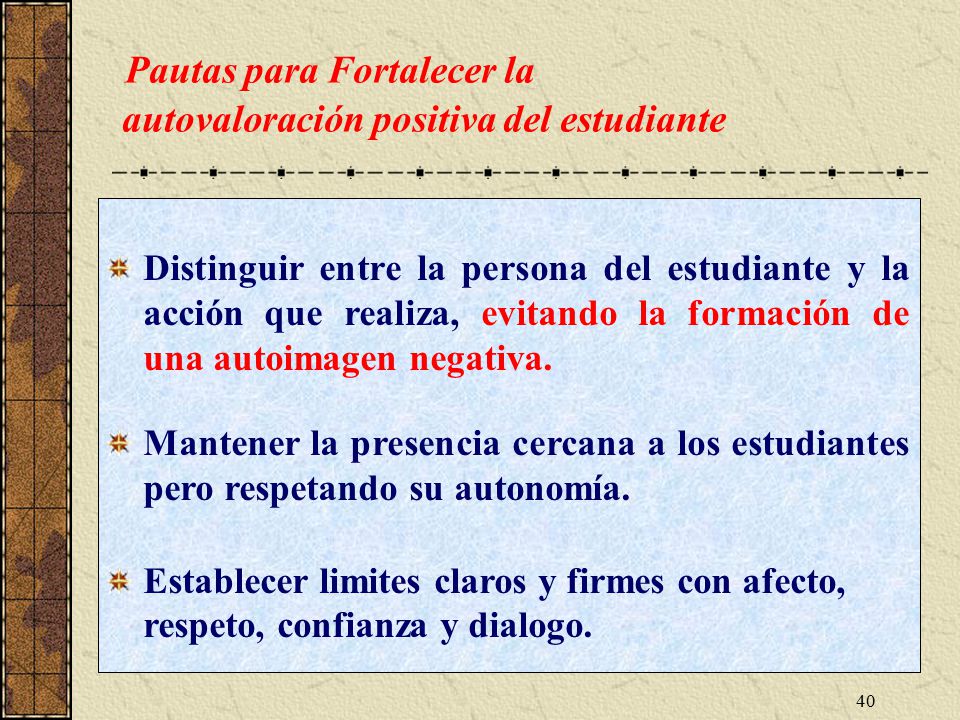 Pautas para Fortalecer la autovaloración positiva del estudiante

Distinguir entre la persona del estudiante y la acción que realiza, evitando la formación de una autoimagen negativa.

Mantener la presencia cercana a los estudiantes pero respetando su autonomía.

Establecer limites claros y firmes con afecto, respeto, confianza y dialogo.

40